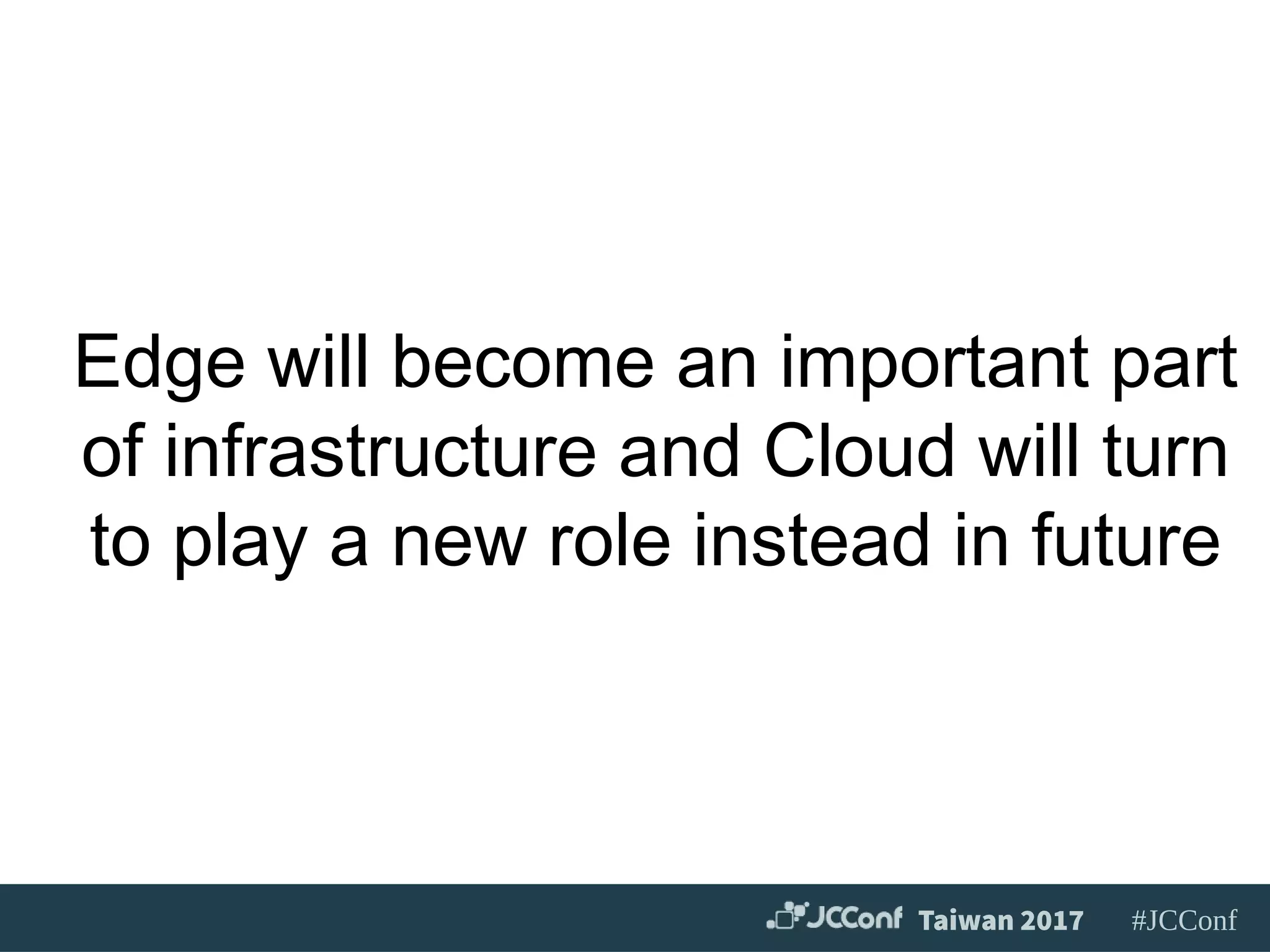 Edge will become an important part of infrastructure and Cloud will turn to play a new role instead in future

JCConf Taiwan 2017 #JCConf